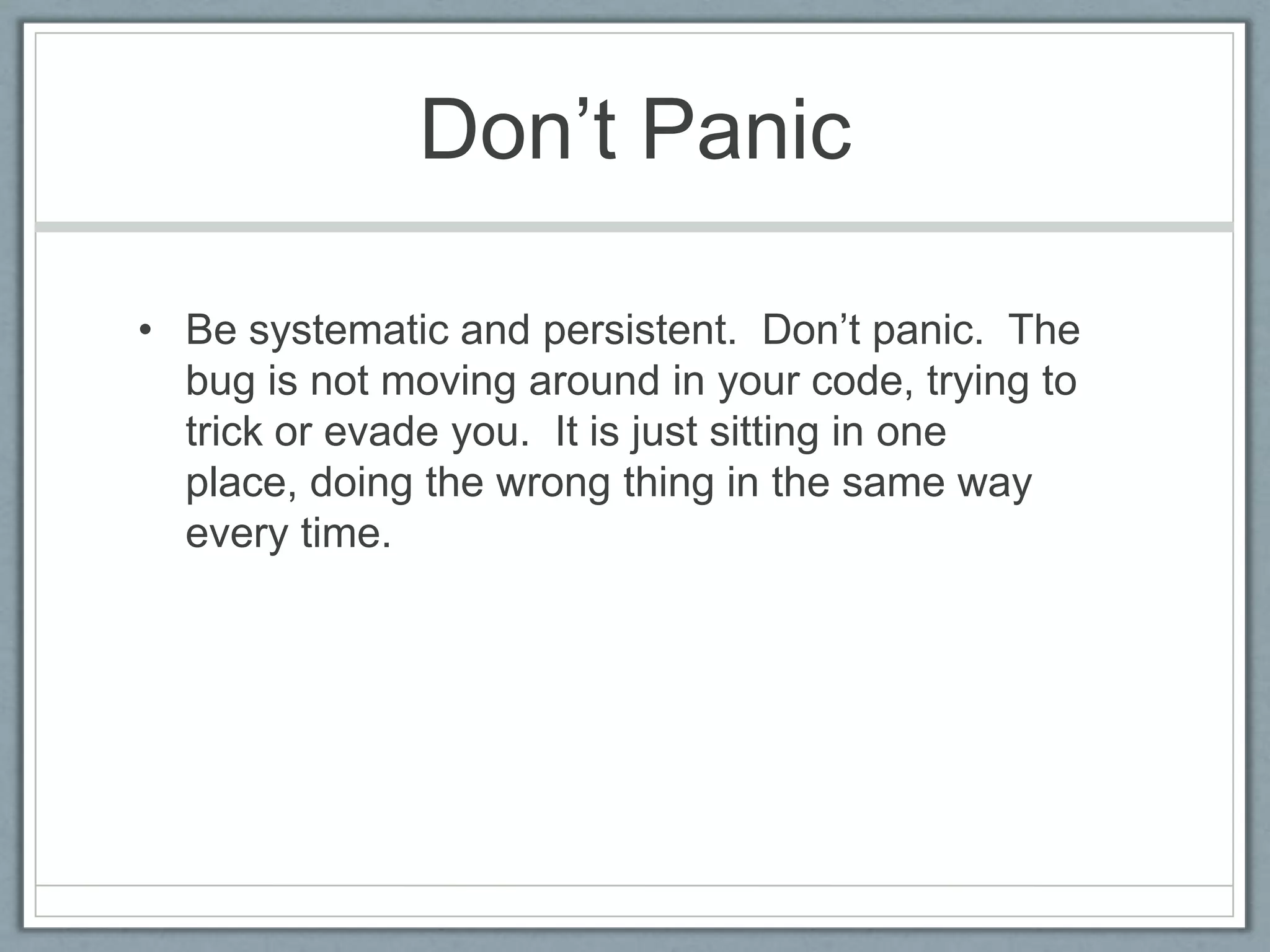 Don’t Panic

• Be systematic and persistent. Don’t panic. The bug is not moving around in your code, trying to trick or evade you. It is just sitting in one place, doing the wrong thing in the same way every time.